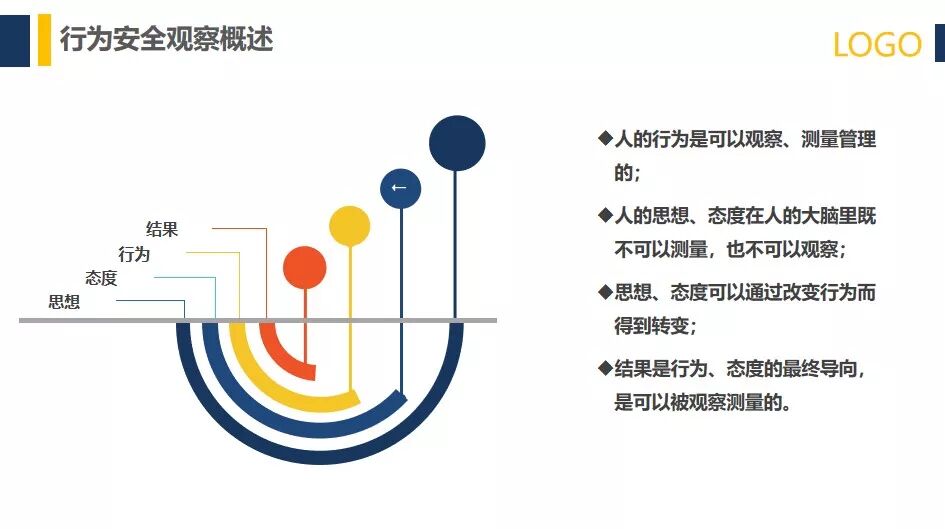 行为安全观察概述

LOGO

结果
行为
态度
思想

←

◆人的行为是可以观察、测量管理的；

◆人的思想、态度在人的大脑里既不可以测量，也不可以观察；

◆思想、态度可以通过改变行为而得到转变；

◆结果是行为、态度的最终导向，是可以被观察测量的。